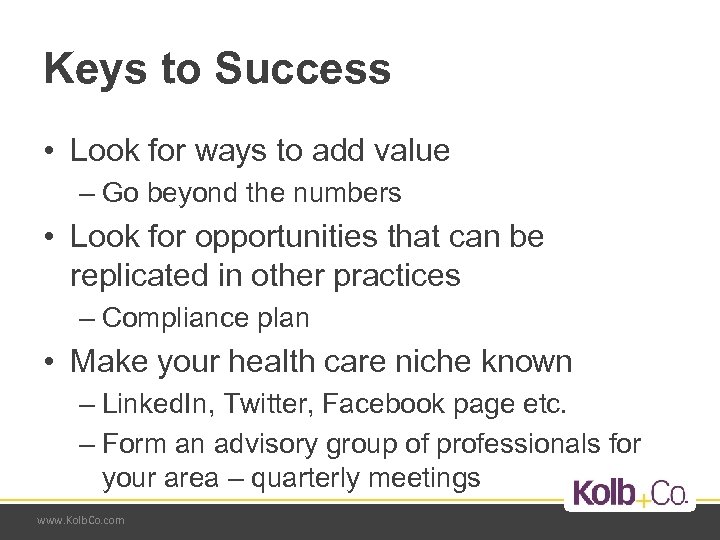 Keys to Success

• Look for ways to add value
– Go beyond the numbers
• Look for opportunities that can be replicated in other practices
– Compliance plan
• Make your health care niche known
– LinkedIn, Twitter, Facebook page etc.
– Form an advisory group of professionals for your area – quarterly meetings

Kolb+Co.

www.KolbCo.com